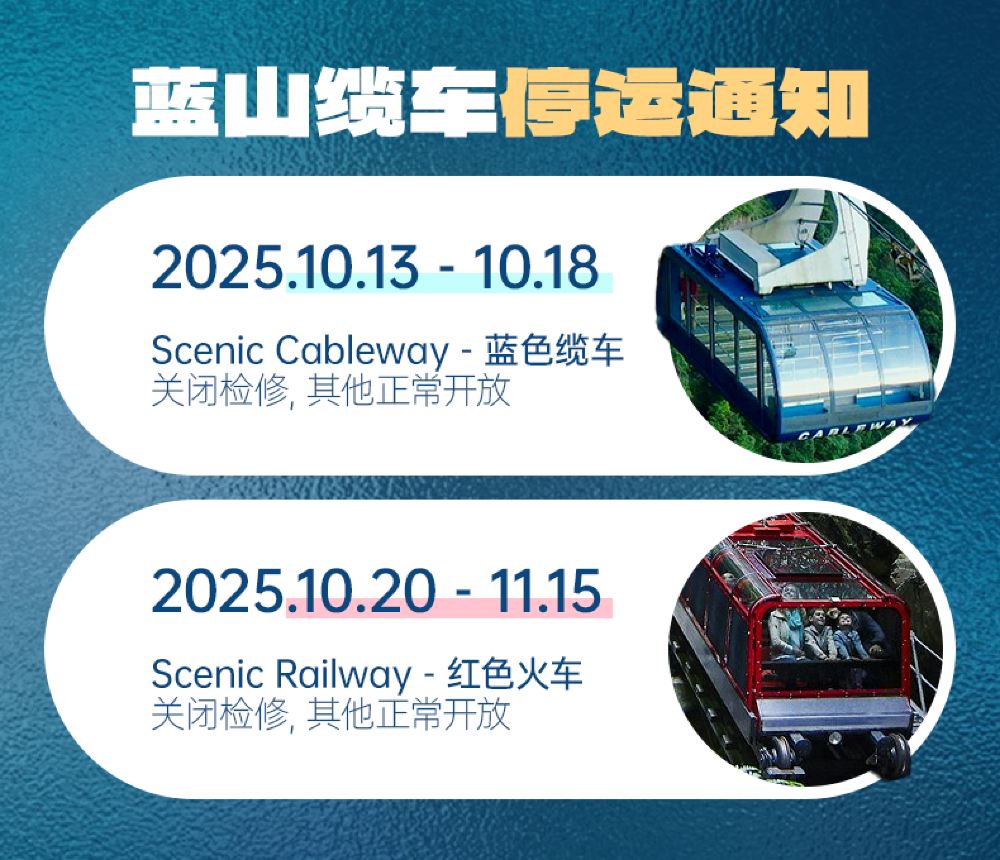 蓝山缆车停运通知

2025.10.13 - 10.18

Scenic Cableway - 蓝色缆车
关闭检修, 其他正常开放

CABLEWAY

2025.10.20 - 11.15

Scenic Railway - 红色火车
关闭检修, 其他正常开放